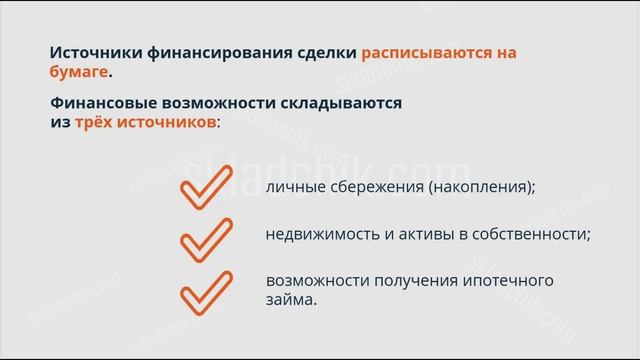 Источники финансирования сделки расписываются на бумаге.

Финансовые возможности складываются из трёх источников:

личные сбережения (накопления);

недвижимость и активы в собственности;

возможности получения ипотечного займа.

skladchik.com